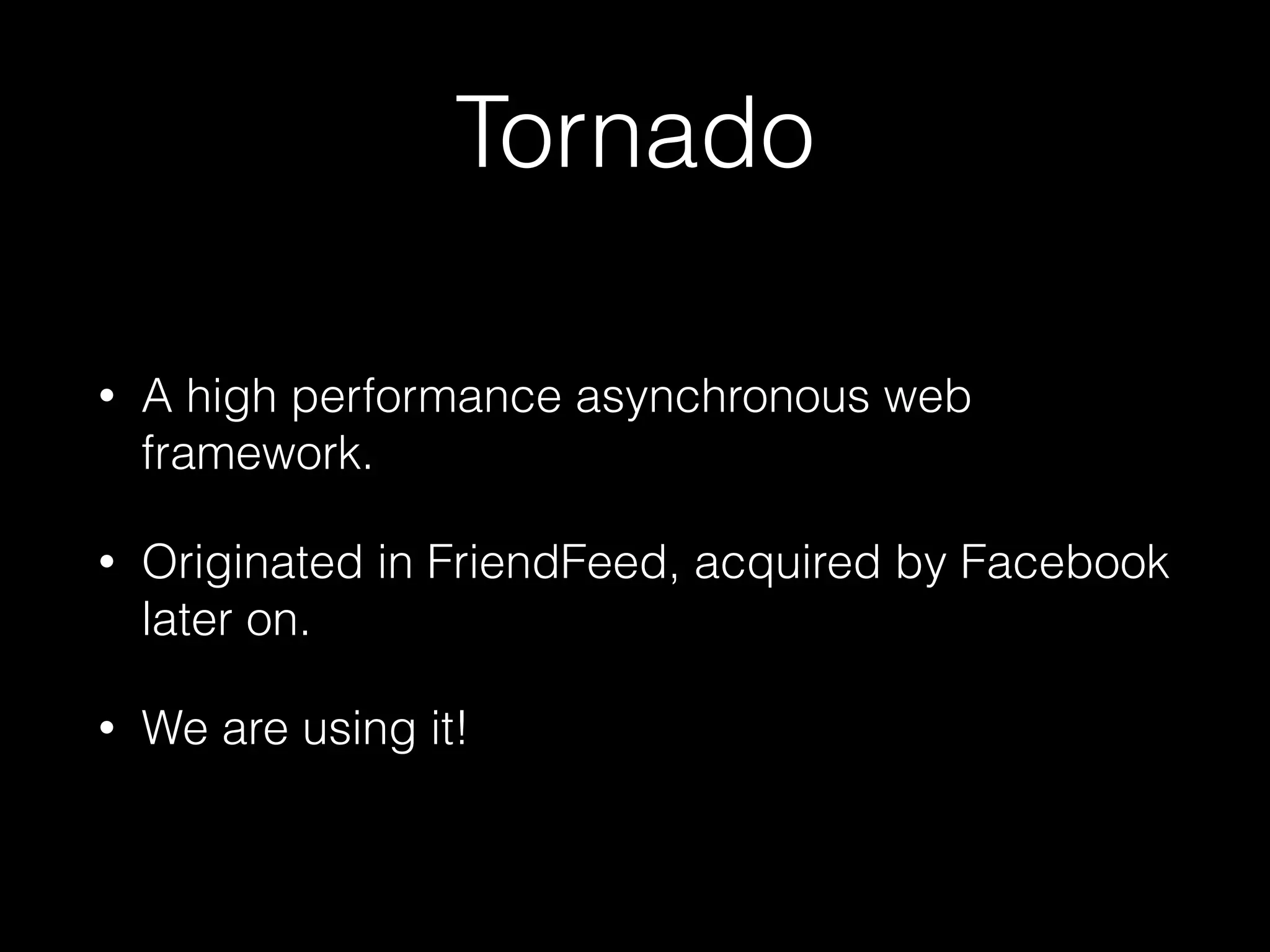 Tornado

• A high performance asynchronous web framework.

• Originated in FriendFeed, acquired by Facebook later on.

• We are using it!